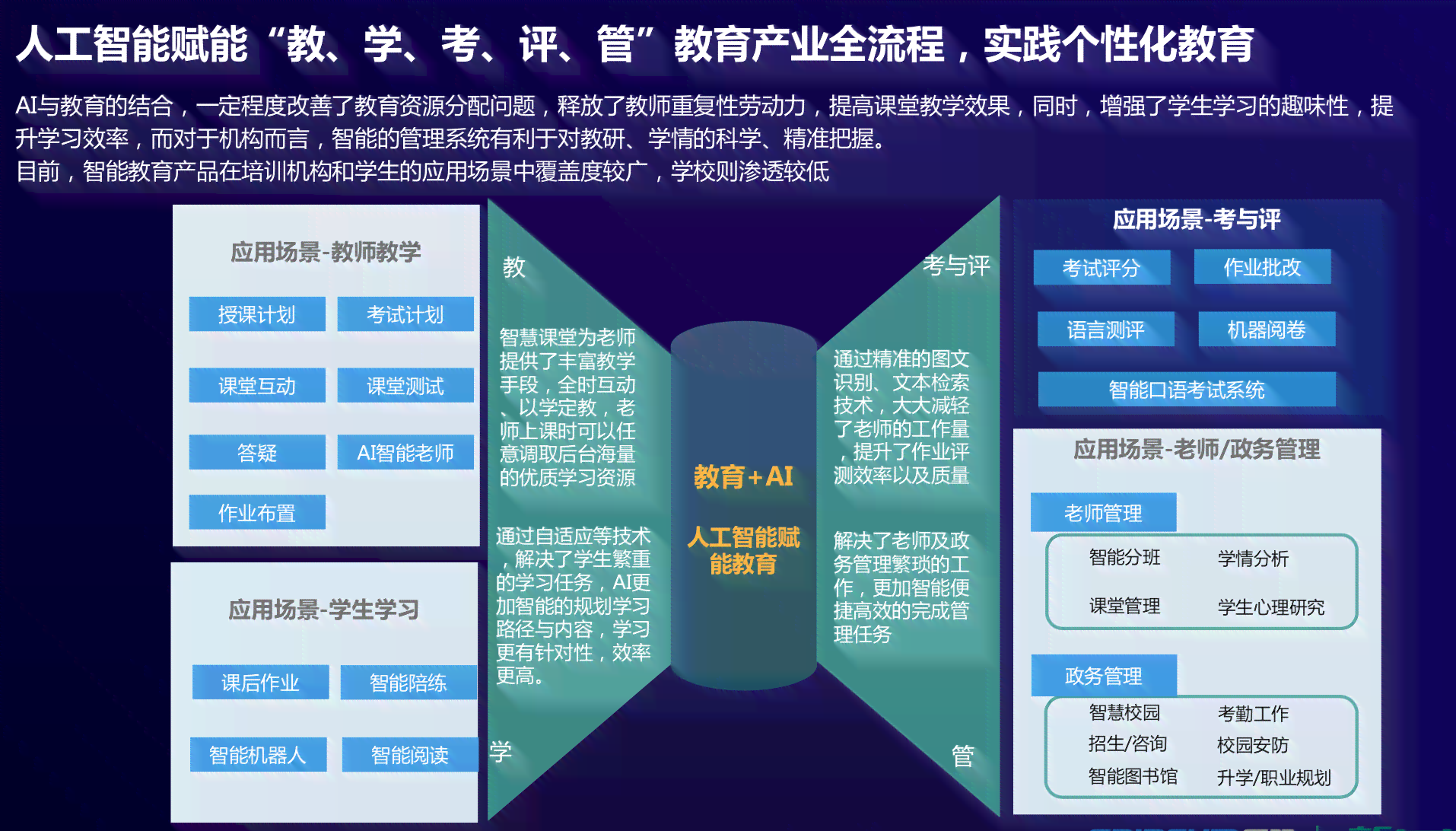 人工智能赋能“教、学、考、评、管”教育产业全流程，实践个性化教育

AI与教育的结合，一定程度改善了教育资源分配问题，释放了教师重复性劳动力，提高课堂教学效果，同时，增强了学生学习的趣味性，提升学习效率，而对于机构而言，智能的管理系统有利于对教研、学情的科学、精准把握。
目前，智能教育产品在培训机构和学生的应用场景中覆盖度较广，学校则渗透较低

应用场景-教师教学

授课计划
考试计划
课堂互动
课堂测试
答疑
AI智能老师
作业布置

应用场景-学生学习

课后作业
智能陪练
智能机器人
智能阅读

教

智慧课堂为老师提供了丰富教学手段，全时互动、以学定教，老师上课时可以任意调取后台海量的优质学习资源

通过自适应等技术，解决了学生繁重的学习任务，AI更加智能的规划学习路径与内容，学习更有针对性，效率更高。

学

教育+AI

人工智能赋能教育

考与评

通过精准的图文识别、文本检索技术，大大减轻了老师的工作量，提升了作业评测效率以及质量

解决了老师及政务管理繁琐的工作，更加智能便捷高效的完成管理任务

管

应用场景-考与评

考试评分
作业批改
语言测评
机器阅卷
智能口语考试系统

应用场景-老师/政务管理

老师管理

智能分班
学情分析
课堂管理
学生心理研究

政务管理

智慧校园
考勤工作
招生/咨询
校园安防
智能图书馆
升学/职业规划